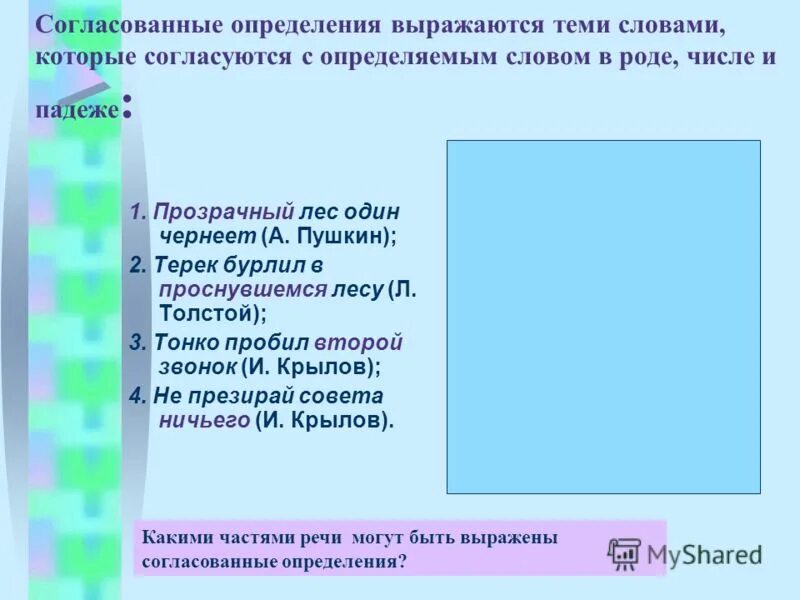 Согласованные определения выражаются теми словами, которые согласуются с определяемым словом в роде, числе и падеже:

1. Прозрачный лес один чернеет (А. Пушкин);
2. Терек бурлил в проснувшемся лесу (Л. Толстой);
3. Тонко пробил второй звонок (И. Крылов);
4. Не презирай совета ничьего (И. Крылов).

Какими частями речи могут быть выражены согласованные определения?

MyShared